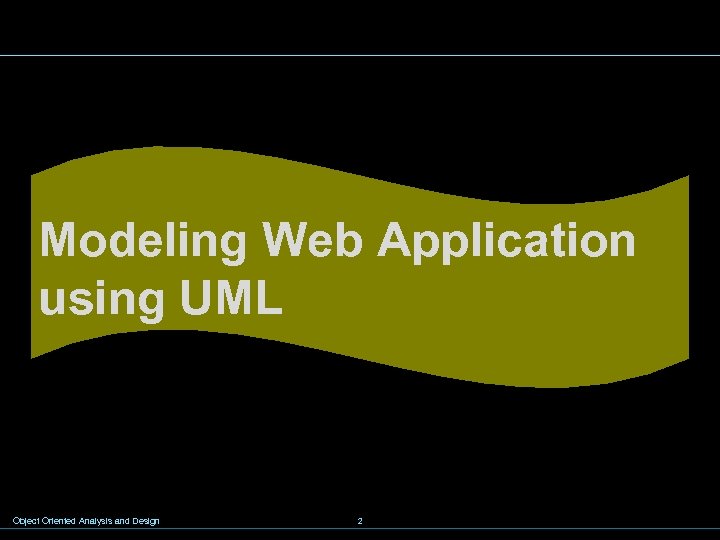 Modeling Web Application using UML

Object Oriented Analysis and Design

2